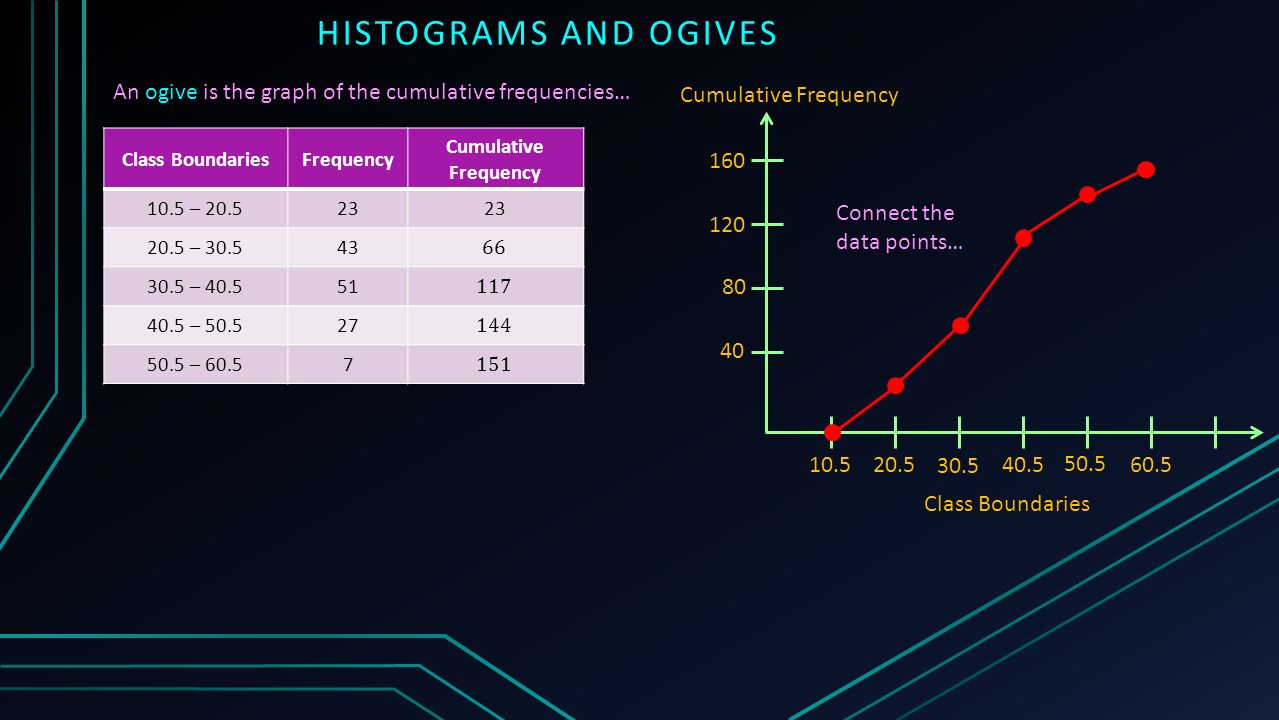 HISTOGRAMS AND OGIVES

An ogive is the graph of the cumulative frequencies…

| Class Boundaries | Frequency | Cumulative Frequency |
|---|---|---|
| 10.5 – 20.5 | 23 | 23 |
| 20.5 – 30.5 | 43 | 66 |
| 30.5 – 40.5 | 51 | 117 |
| 40.5 – 50.5 | 27 | 144 |
| 50.5 – 60.5 | 7 | 151 |

Cumulative Frequency

160
120
80
40

Connect the data points…

10.5 20.5 30.5 40.5 50.5 60.5

Class Boundaries